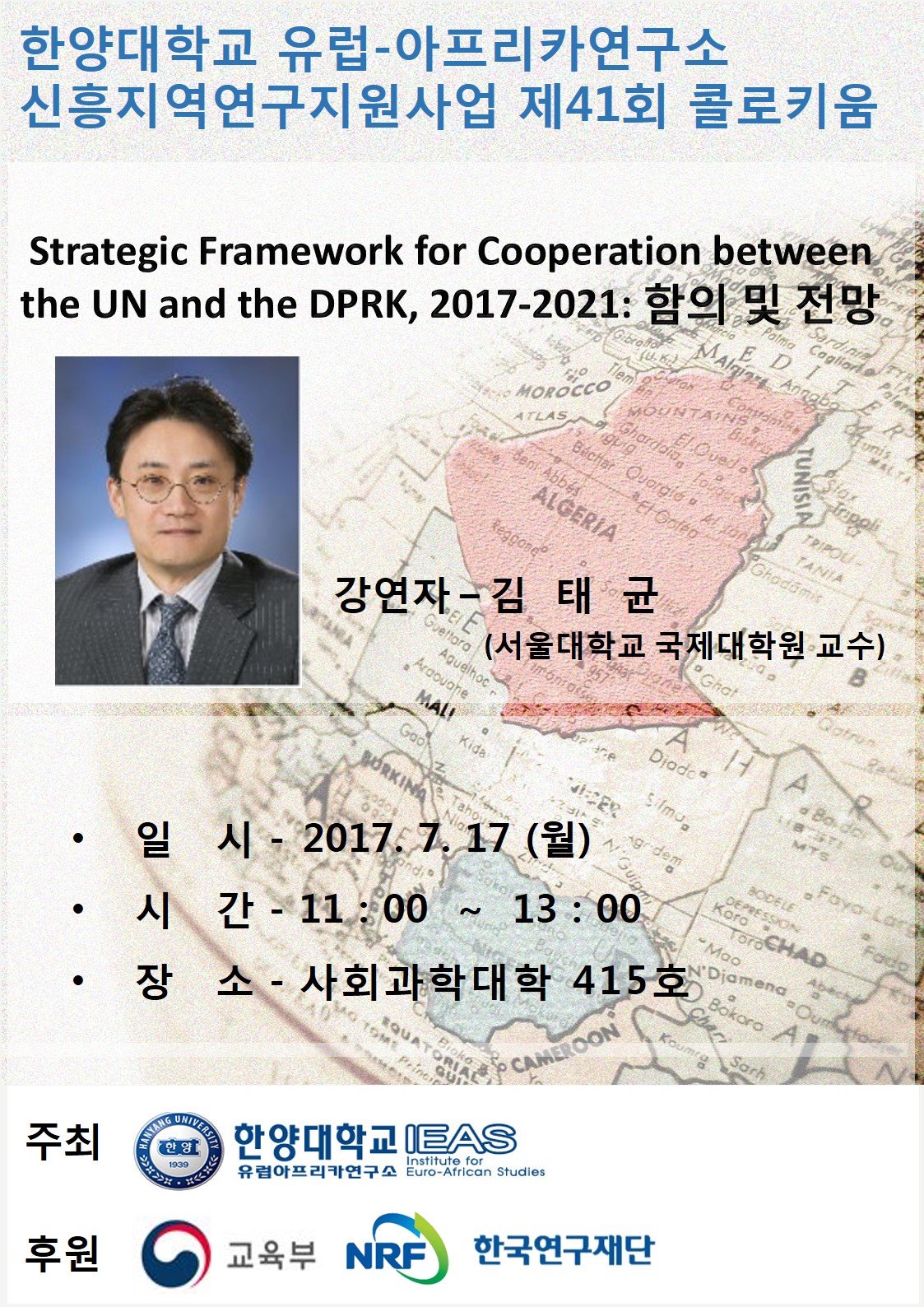 한양대학교 유럽-아프리카연구소
신흥지역연구지원사업 제41회 콜로키움

Strategic Framework for Cooperation between the UN and the DPRK, 2017-2021: 함의 및 전망

강연자 – 김 태 균
(서울대학교 국제대학원 교수)

• 일 시 - 2017. 7. 17 (월)
• 시 간 - 11 : 00 ~ 13 : 00
• 장 소 - 사회과학대학 415호

주최 HANYANG UNIVERSITY 한양 1939 한양대학교 유럽아프리카연구소 IEAS Institute for Euro-African Studies

후원 교육부 NRF 한국연구재단